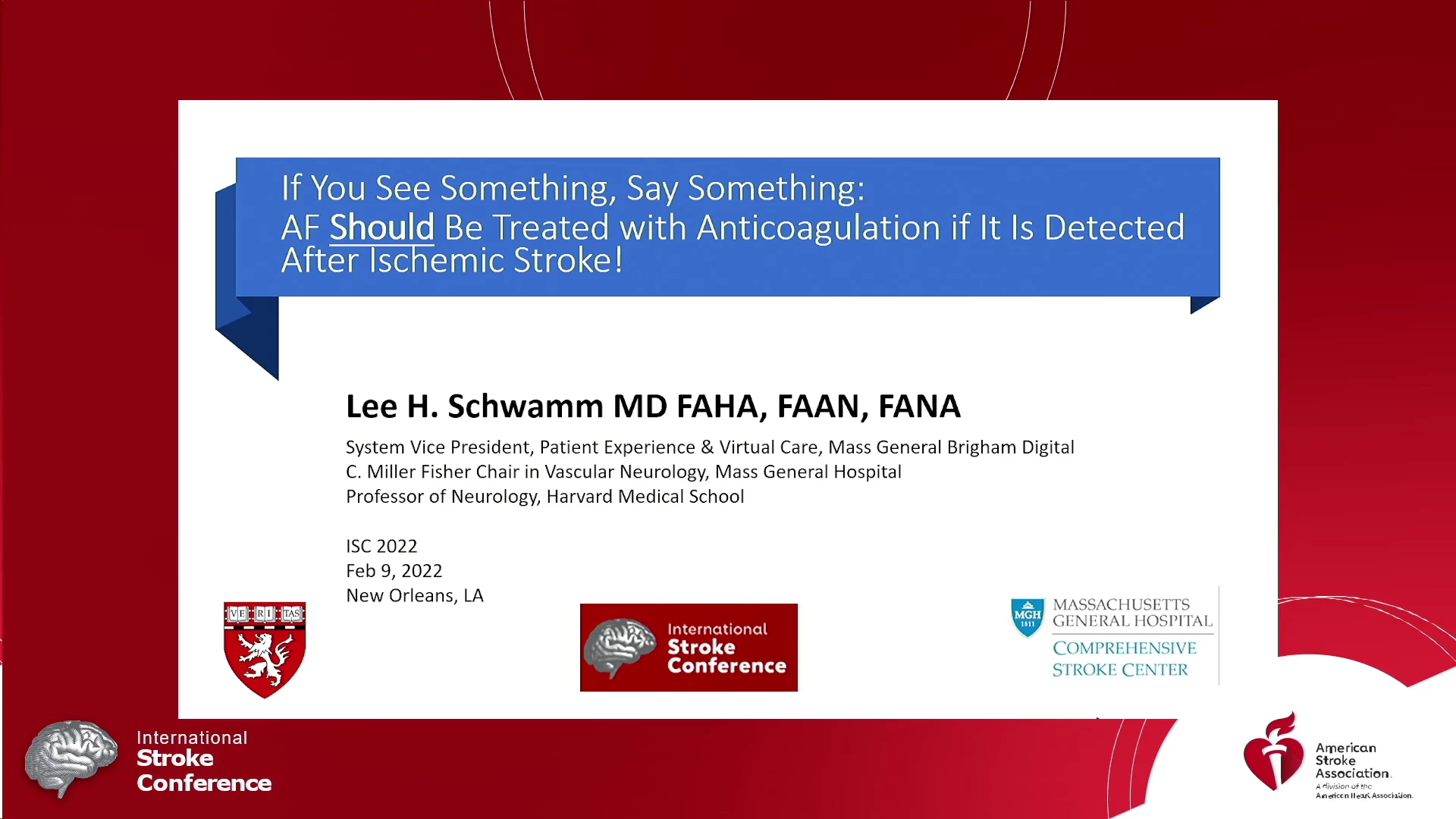 If You See Something, Say Something:
AF Should Be Treated with Anticoagulation if It Is Detected After Ischemic Stroke!

Lee H. Schwamm MD FAHA, FAAN, FANA

System Vice President, Patient Experience & Virtual Care, Mass General Brigham Digital
C. Miller Fisher Chair in Vascular Neurology, Mass General Hospital
Professor of Neurology, Harvard Medical School

ISC 2022
Feb 9, 2022
New Orleans, LA

VE RI TAS

International Stroke Conference

MGH 1811 MASSACHUSETTS GENERAL HOSPITAL
COMPREHENSIVE STROKE CENTER

International Stroke Conference

American Stroke Association. A division of the American Heart Association.